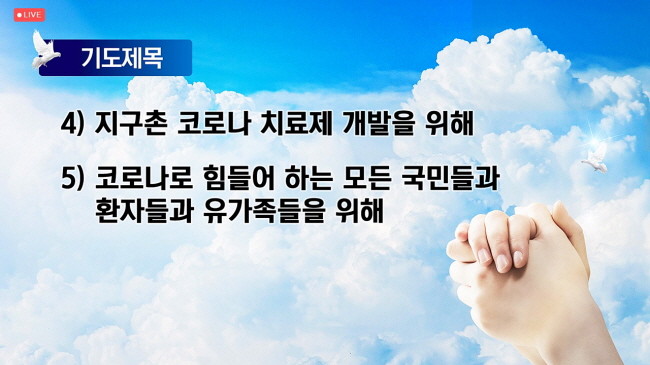 LIVE

기도제목

4) 지구촌 코로나 치료제 개발을 위해

5) 코로나로 힘들어 하는 모든 국민들과 환자들과 유가족들을 위해